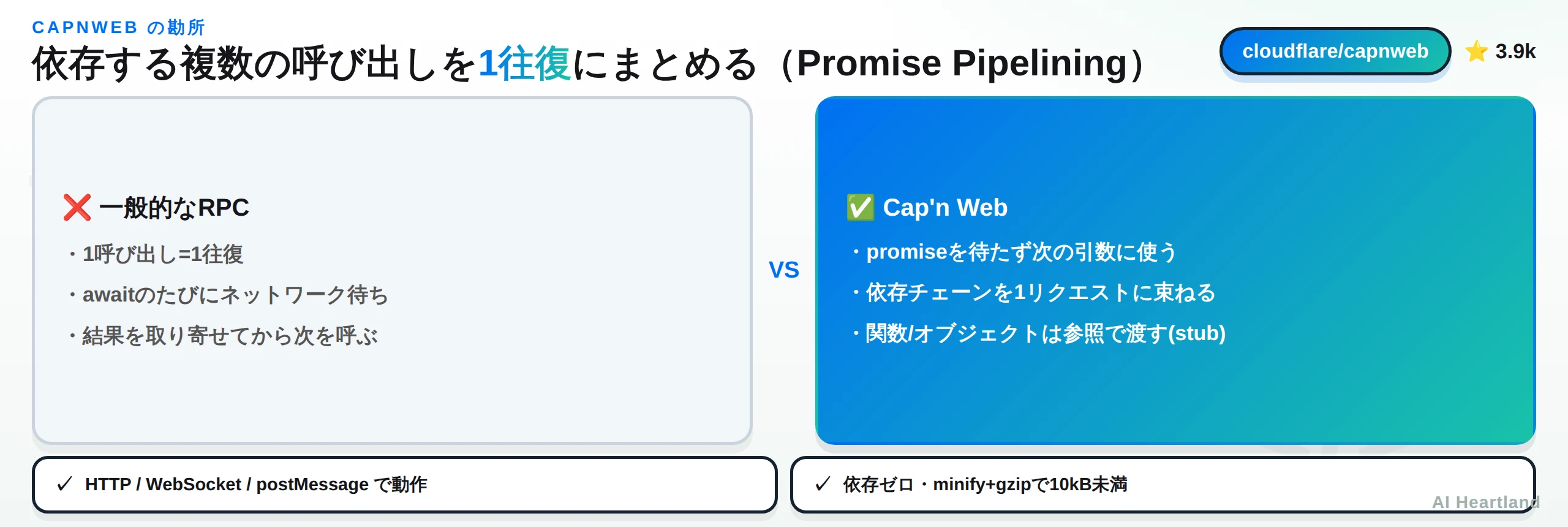 CAPNWEB の勘所

依存する複数の呼び出しを1往復にまとめる（Promise Pipelining）

cloudflare/capnweb

⭐ 3.9k

❌ 一般的なRPC

・1呼び出し=1往復

・awaitのたびにネットワーク待ち

・結果を取り寄せてから次を呼ぶ

VS

✅ Cap'n Web

・promiseを待たず次の引数に使う

・依存チェーンを1リクエストに束ねる

・関数/オブジェクトは参照で渡す(stub)

✓ HTTP / WebSocket / postMessage で動作

✓ 依存ゼロ・minify+gzipで10kB未満

AI Heartland